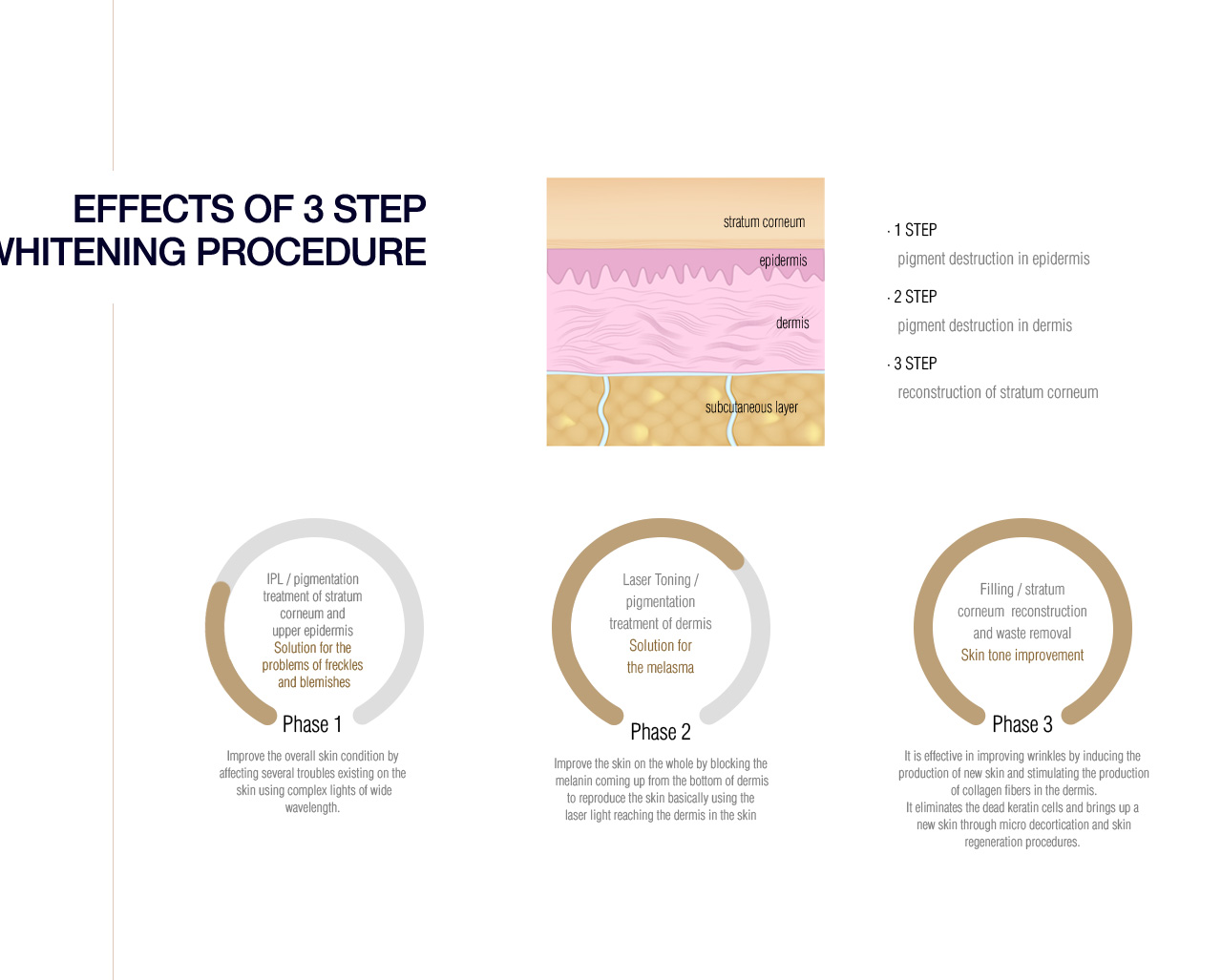 EFFECTS OF 3 STEP
WHITENING PROCEDURE

stratum corneum
epidermis
dermis
subcutaneous layer

· 1 STEP
pigment destruction in epidermis

· 2 STEP
pigment destruction in dermis

· 3 STEP
reconstruction of stratum corneum

IPL / pigmentation treatment of stratum corneum and upper epidermis
Solution for the problems of freckles and blemishes

Phase 1

Improve the overall skin condition by affecting several troubles existing on the skin using complex lights of wide wavelength.

Laser Toning / pigmentation treatment of dermis
Solution for the melasma

Phase 2

Improve the skin on the whole by blocking the melanin coming up from the bottom of dermis to reproduce the skin basically using the laser light reaching the dermis in the skin

Filling / stratum corneum reconstruction and waste removal
Skin tone improvement

Phase 3

It is effective in improving wrinkles by inducing the production of new skin and stimulating the production of collagen fibers in the dermis.
It eliminates the dead keratin cells and brings up a new skin through micro decortication and skin regeneration procedures.